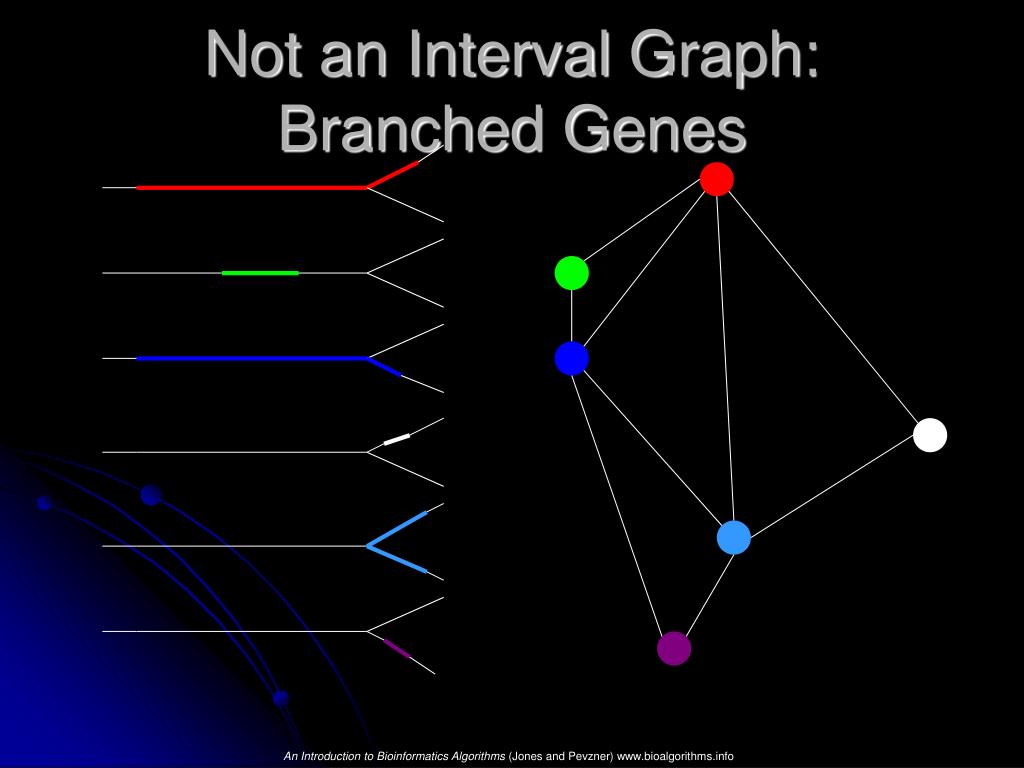 Not an Interval Graph: Branched Genes

An Introduction to Bioinformatics Algorithms (Jones and Pevzner) www.bioalgorithms.info